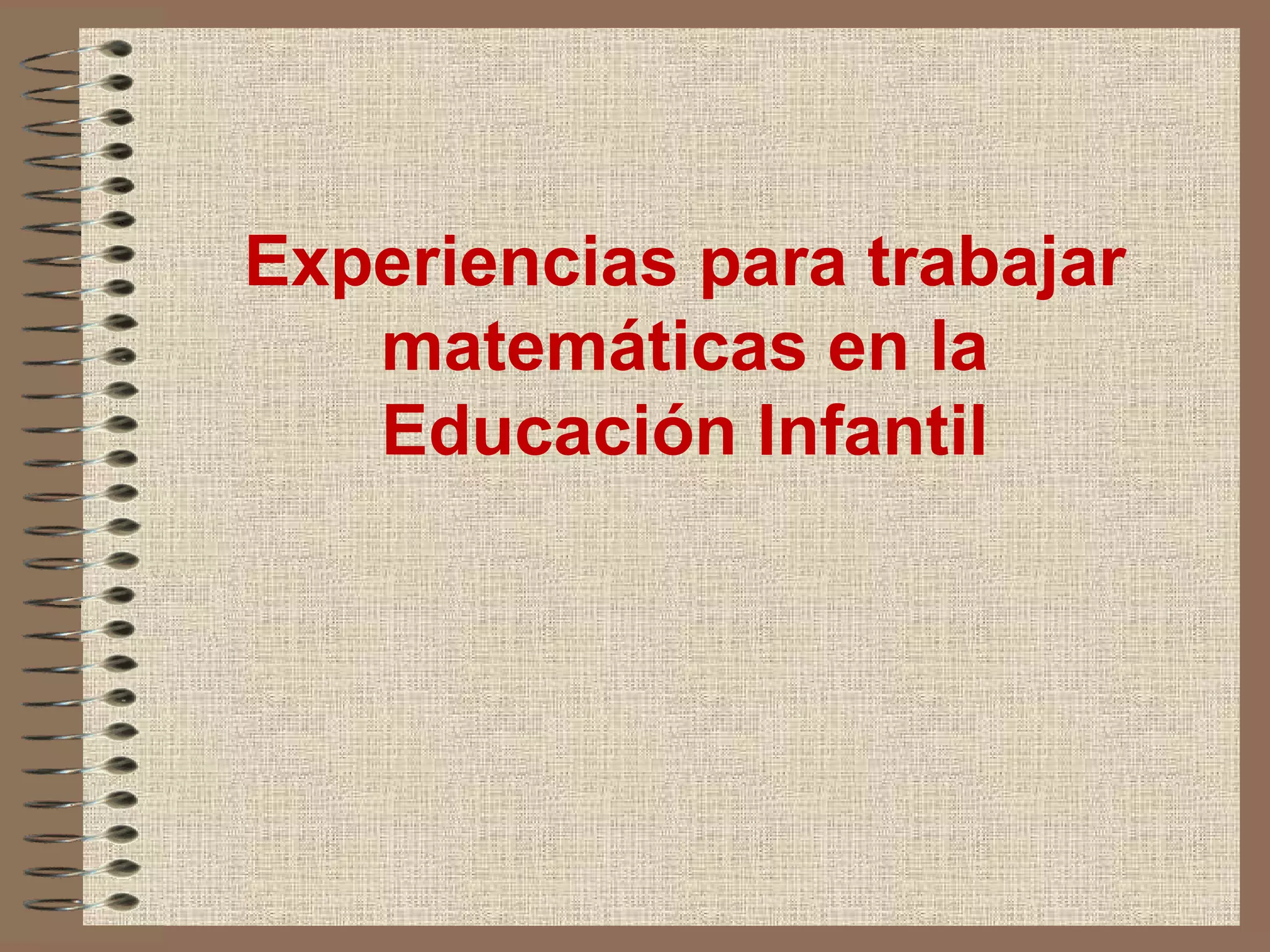 Experiencias para trabajar matemáticas en la Educación Infantil